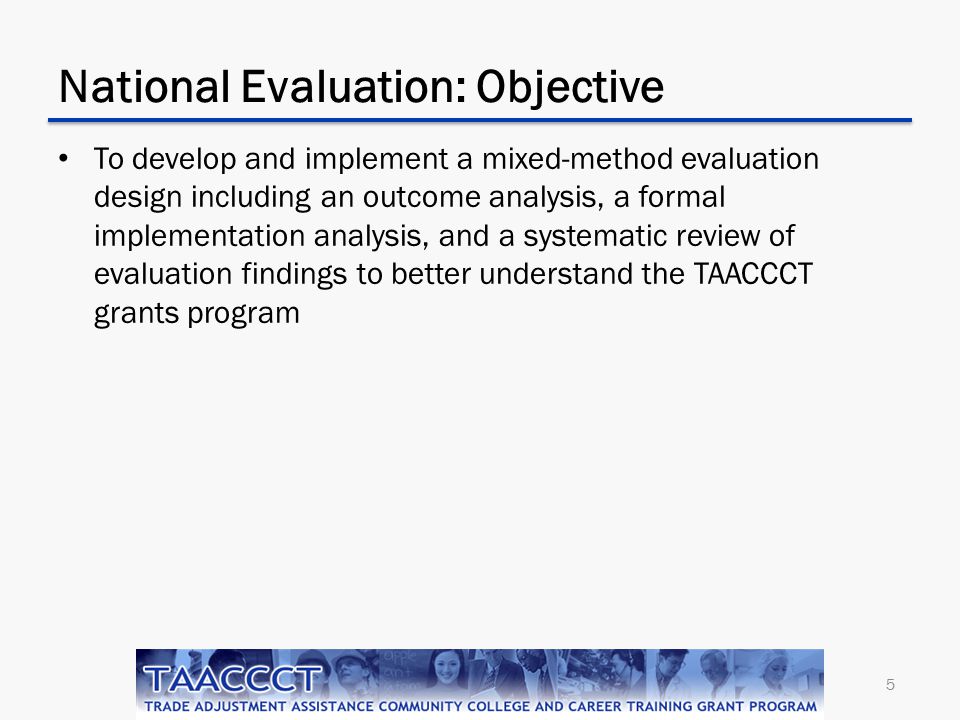 National Evaluation: Objective

• To develop and implement a mixed-method evaluation design including an outcome analysis, a formal implementation analysis, and a systematic review of evaluation findings to better understand the TAACCCT grants program

TAACCCT
TRADE ADJUSTMENT ASSISTANCE COMMUNITY COLLEGE AND CAREER TRAINING GRANT PROGRAM

5